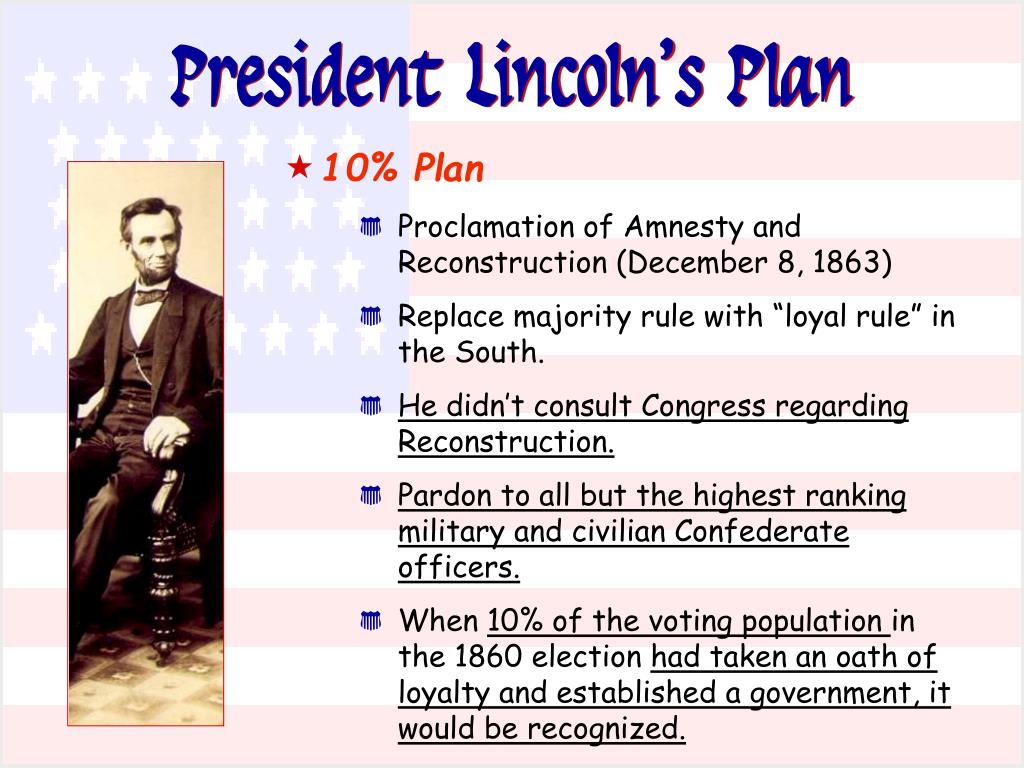 President Lincoln's Plan

10% Plan

Proclamation of Amnesty and Reconstruction (December 8, 1863)

Replace majority rule with "loyal rule" in the South.

He didn't consult Congress regarding Reconstruction.

Pardon to all but the highest ranking military and civilian Confederate officers.

When 10% of the voting population in the 1860 election had taken an oath of loyalty and established a government, it would be recognized.